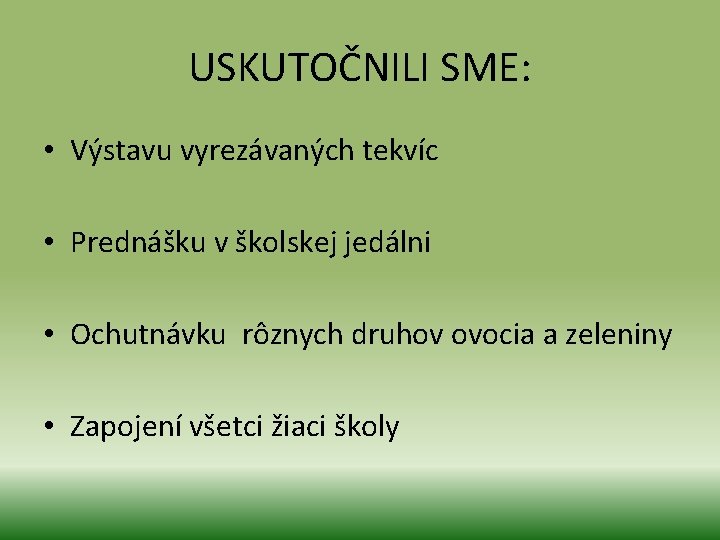 USKUTOČNILI SME:

• Výstavu vyrezávaných tekvíc

• Prednášku v školskej jedálni

• Ochutnávku rôznych druhov ovocia a zeleniny

• Zapojení všetci žiaci školy